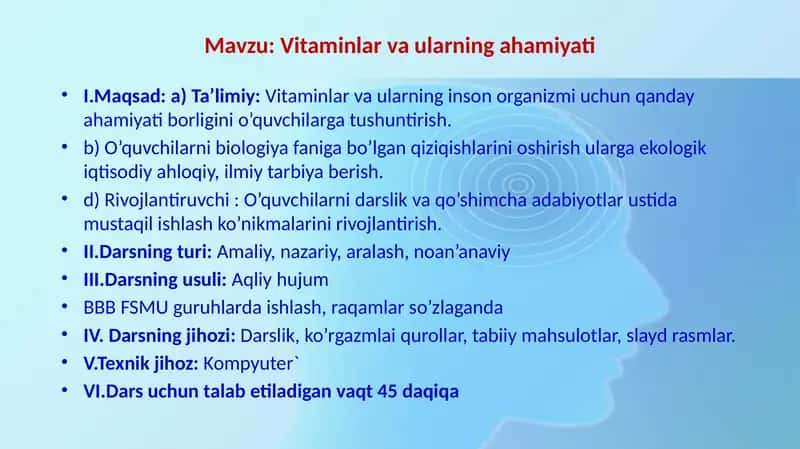 Mavzu: Vitaminlar va ularning ahamiyati

• I.Maqsad: a) Ta’limiy: Vitaminlar va ularning inson organizmi uchun qanday ahamiyati borligini o’quvchilarga tushuntirish.
• b) O’quvchilarni biologiya faniga bo’lgan qiziqishlarini oshirish ularga ekologik iqtisodiy ahloqiy, ilmiy tarbiya berish.
• d) Rivojlantiruvchi : O’quvchilarni darslik va qo’shimcha adabiyotlar ustida mustaqil ishlash ko’nikmalarini rivojlantirish.
• II.Darsning turi: Amaliy, nazariy, aralash, noan’anaviy
• III.Darsning usuli: Aqliy hujum
• BBB FSMU guruhlarda ishlash, raqamlar so’zlaganda
• IV. Darsning jihozi: Darslik, ko’rgazmlai qurollar, tabiiy mahsulotlar, slayd rasmlar.
• V.Texnik jihoz: Kompyuter`
• VI.Dars uchun talab etiladigan vaqt 45 daqiqa